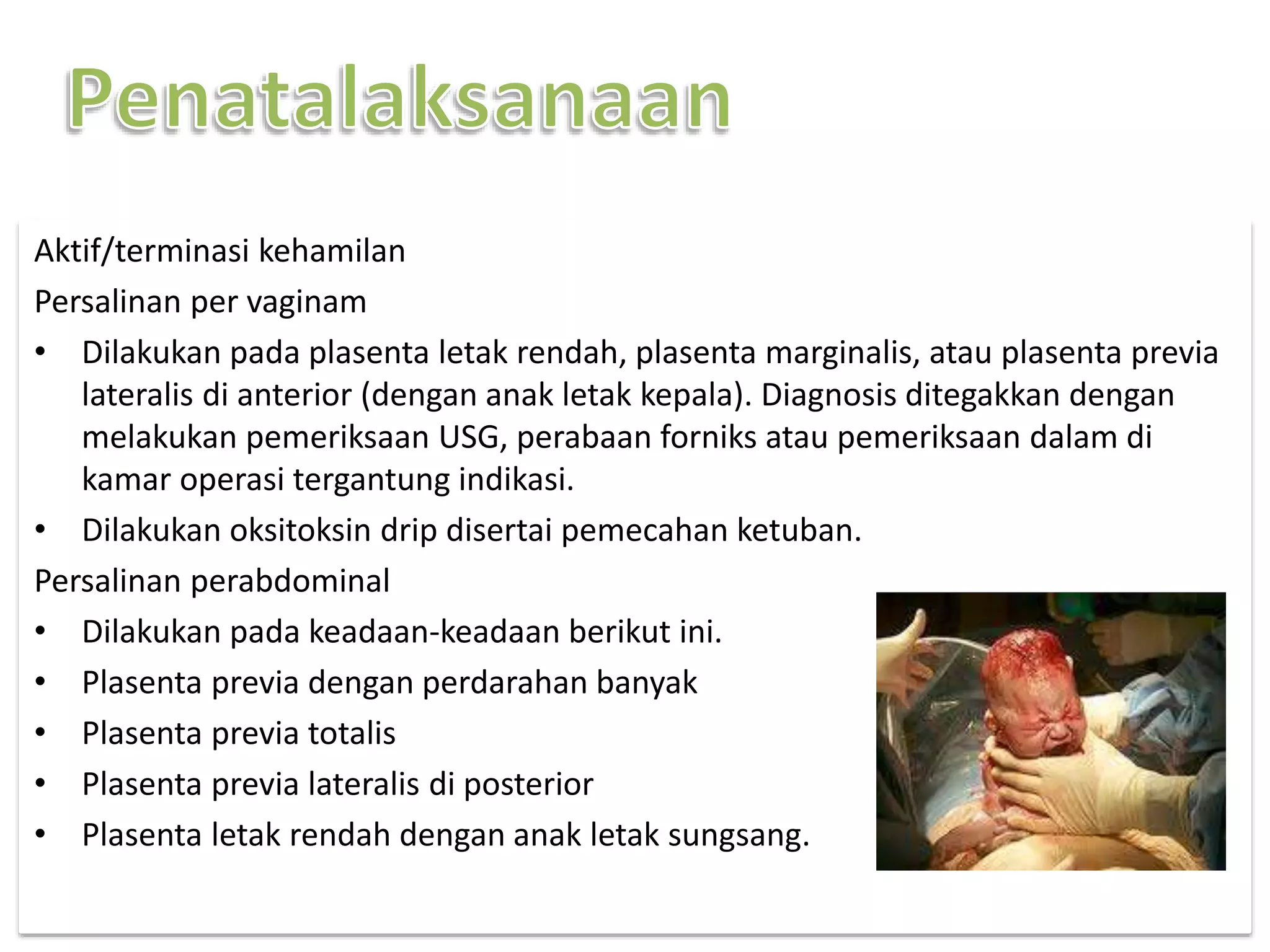 Penatalaksanaan

Aktif/terminasi kehamilan

Persalinan per vaginam

• Dilakukan pada plasenta letak rendah, plasenta marginalis, atau plasenta previa lateralis di anterior (dengan anak letak kepala). Diagnosis ditegakkan dengan melakukan pemeriksaan USG, perabaan forniks atau pemeriksaan dalam di kamar operasi tergantung indikasi.
• Dilakukan oksitoksin drip disertai pemecahan ketuban.

Persalinan perabdominal

• Dilakukan pada keadaan-keadaan berikut ini.
• Plasenta previa dengan perdarahan banyak
• Plasenta previa totalis
• Plasenta previa lateralis di posterior
• Plasenta letak rendah dengan anak letak sungsang.